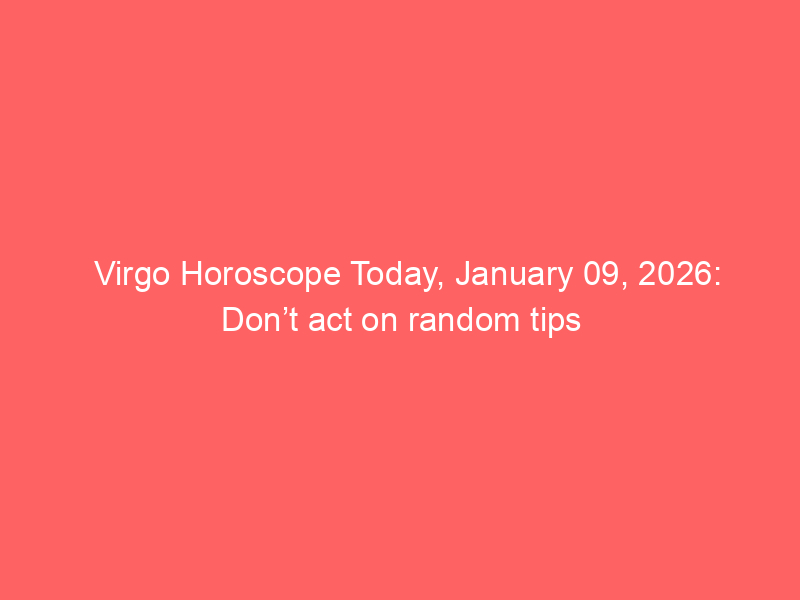 Virgo Horoscope Today, January 09, 2026: Don’t act on random tips